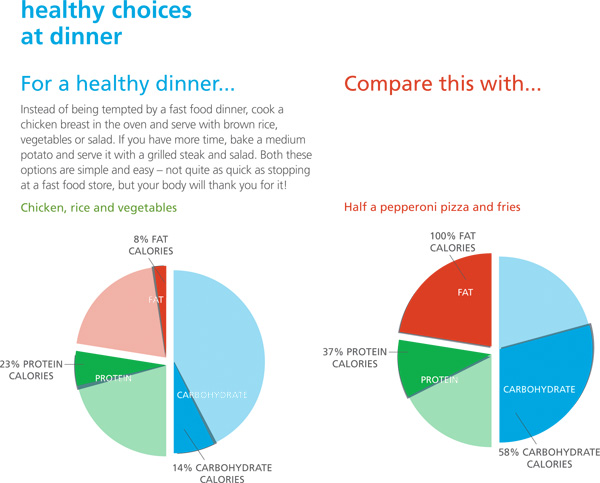 healthy choices at dinner

For a healthy dinner...

Instead of being tempted by a fast food dinner, cook a chicken breast in the oven and serve with brown rice, vegetables or salad. If you have more time, bake a medium potato and serve it with a grilled steak and salad. Both these options are simple and easy – not quite as quick as stopping at a fast food store, but your body will thank you for it!

Chicken, rice and vegetables

8% FAT CALORIES

FAT

23% PROTEIN CALORIES

PROTEIN

CARBOHYDRATE

14% CARBOHYDRATE CALORIES

Compare this with...

Half a pepperoni pizza and fries

100% FAT CALORIES

FAT

37% PROTEIN CALORIES

PROTEIN

CARBOHYDRATE

58% CARBOHYDRATE CALORIES